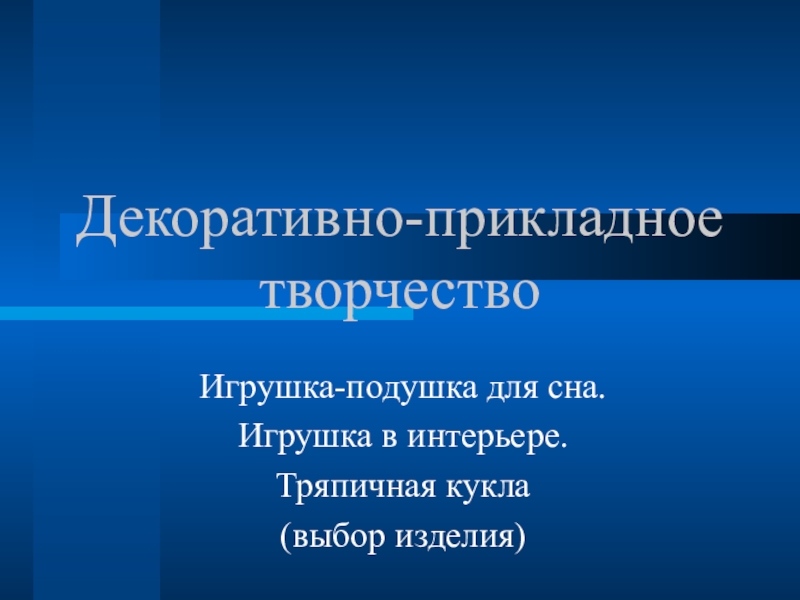 Декоративно-прикладное творчество

Игрушка-подушка для сна.
Игрушка в интерьере.
Тряпичная кукла
(выбор изделия)